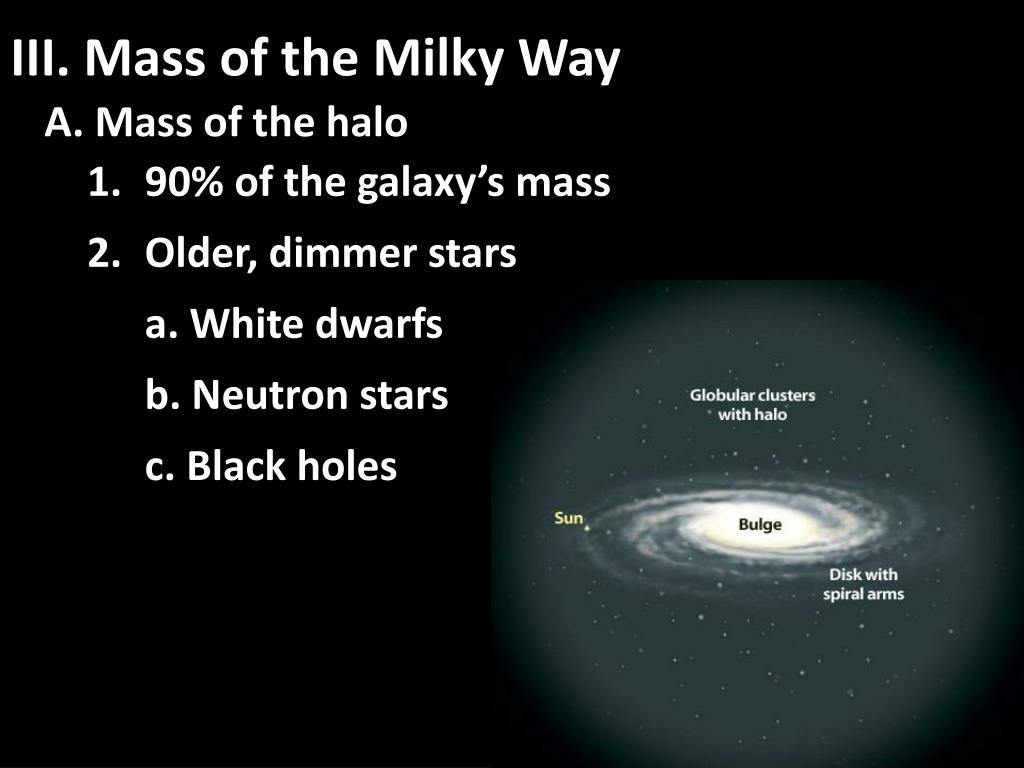 III. Mass of the Milky Way

A. Mass of the halo

1. 90% of the galaxy’s mass

2. Older, dimmer stars

a. White dwarfs

b. Neutron stars

c. Black holes

Globular clusters with halo

Sun

Bulge

Disk with spiral arms